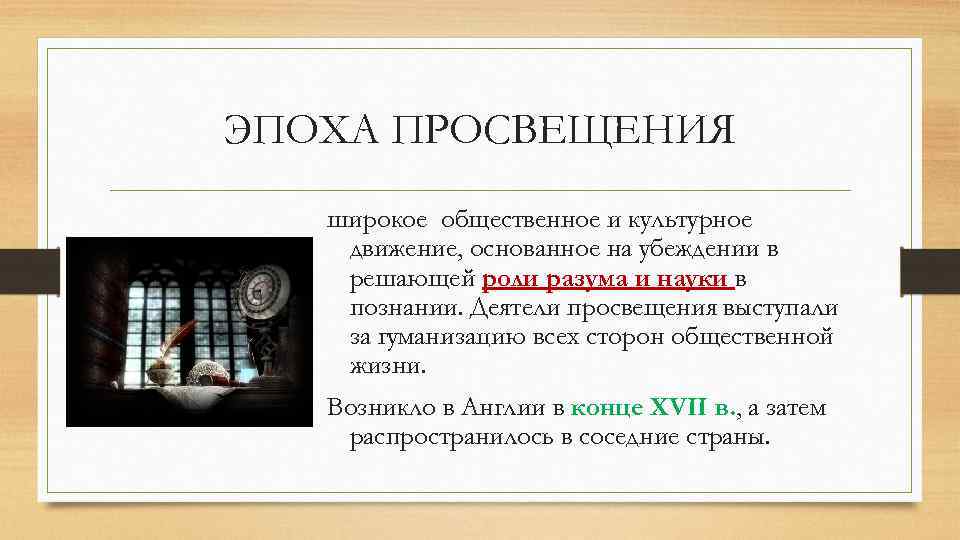 ЭПОХА ПРОСВЕЩЕНИЯ

широкое общественное и культурное движение, основанное на убеждении в решающей роли разума и науки в познании. Деятели просвещения выступали за гуманизацию всех сторон общественной жизни.

Возникло в Англии в конце XVII в., а затем распространилось в соседние страны.